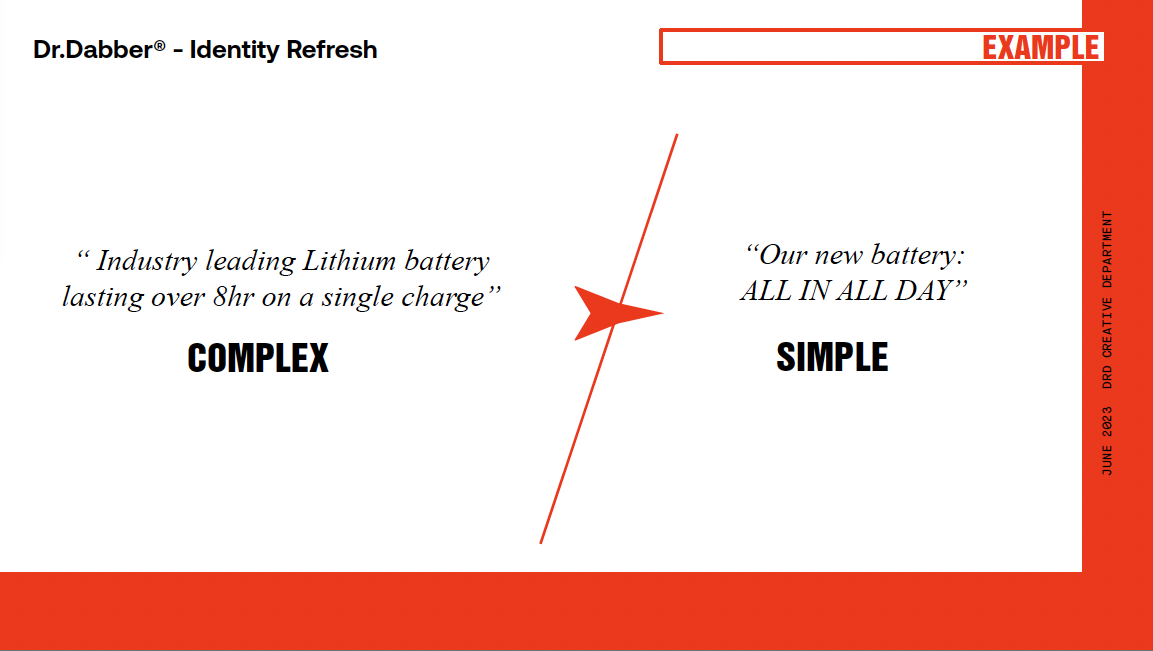 Dr.Dabber® - Identity Refresh

EXAMPLE

“ Industry leading Lithium battery lasting over 8hr on a single charge”

COMPLEX

“Our new battery: ALL IN ALL DAY”

SIMPLE

JUNE 2023 DRD CREATIVE DEPARTMENT